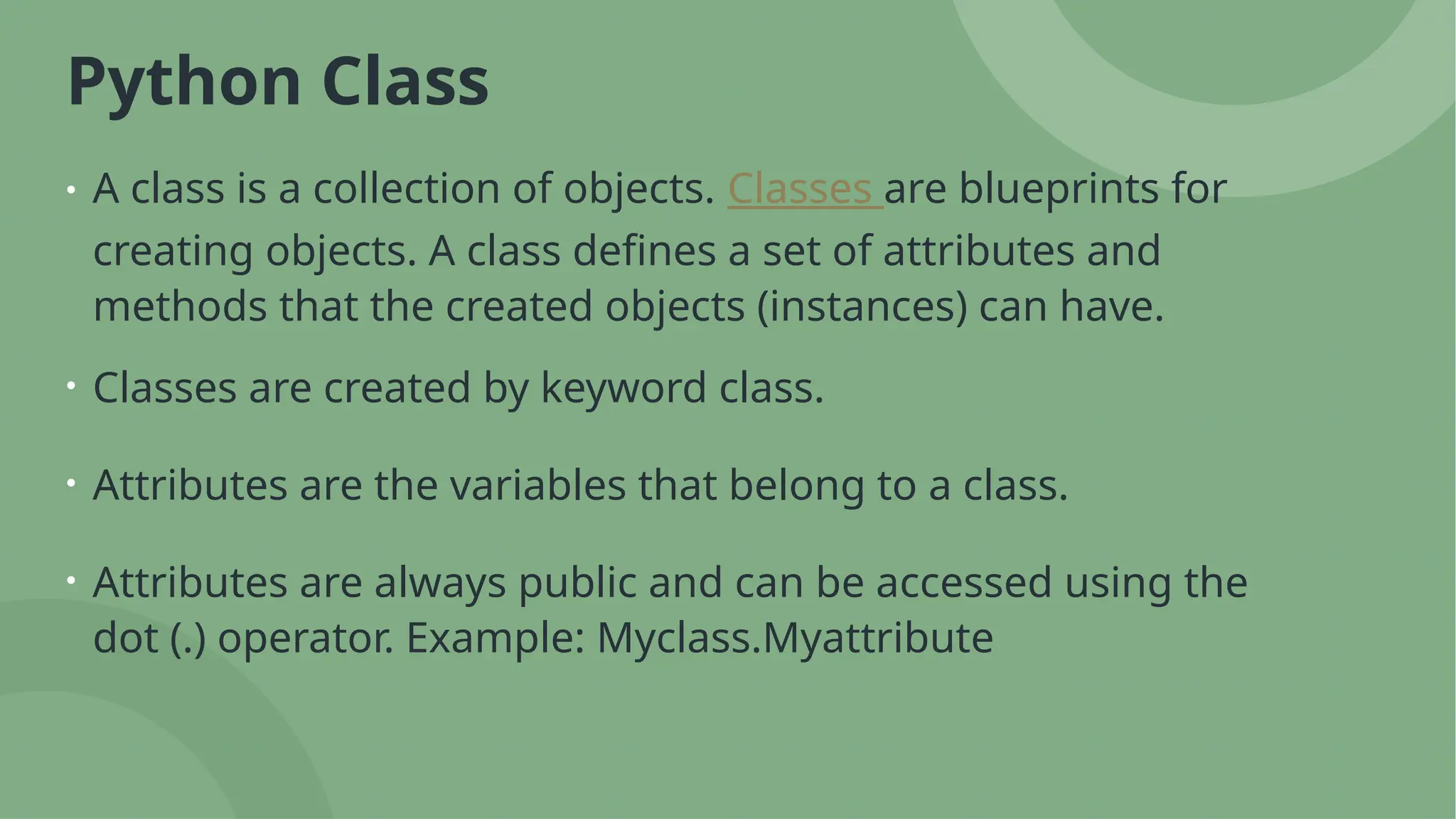 Python Class

• A class is a collection of objects. Classes are blueprints for creating objects. A class defines a set of attributes and methods that the created objects (instances) can have.

• Classes are created by keyword class.

• Attributes are the variables that belong to a class.

• Attributes are always public and can be accessed using the dot (.) operator. Example: Myclass.Myattribute